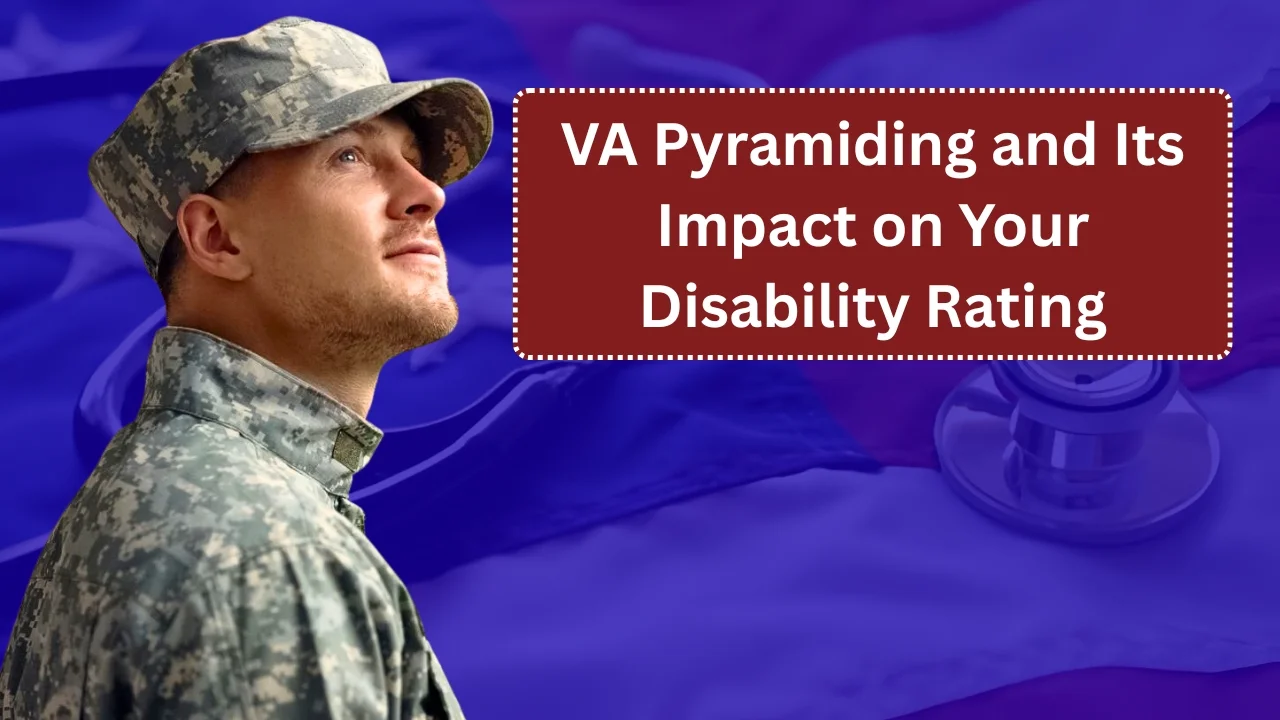 VA Pyramiding and Its Impact on Your Disability Rating